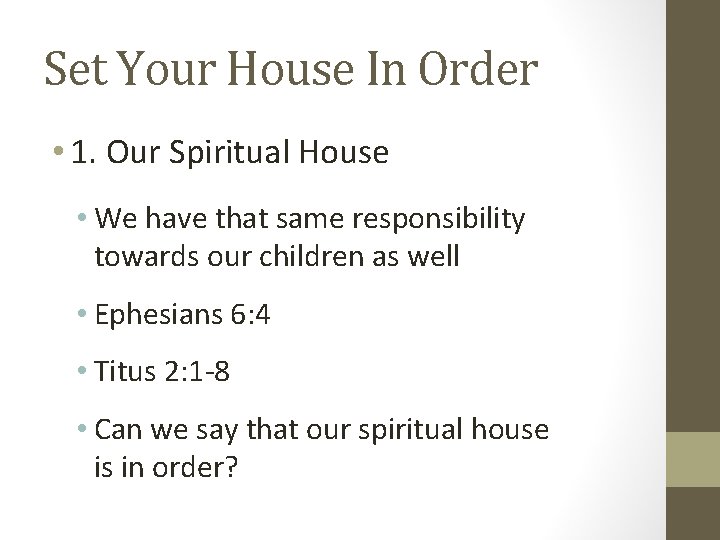 Set Your House In Order

• 1. Our Spiritual House

• We have that same responsibility towards our children as well

• Ephesians 6:4

• Titus 2:1-8

• Can we say that our spiritual house is in order?